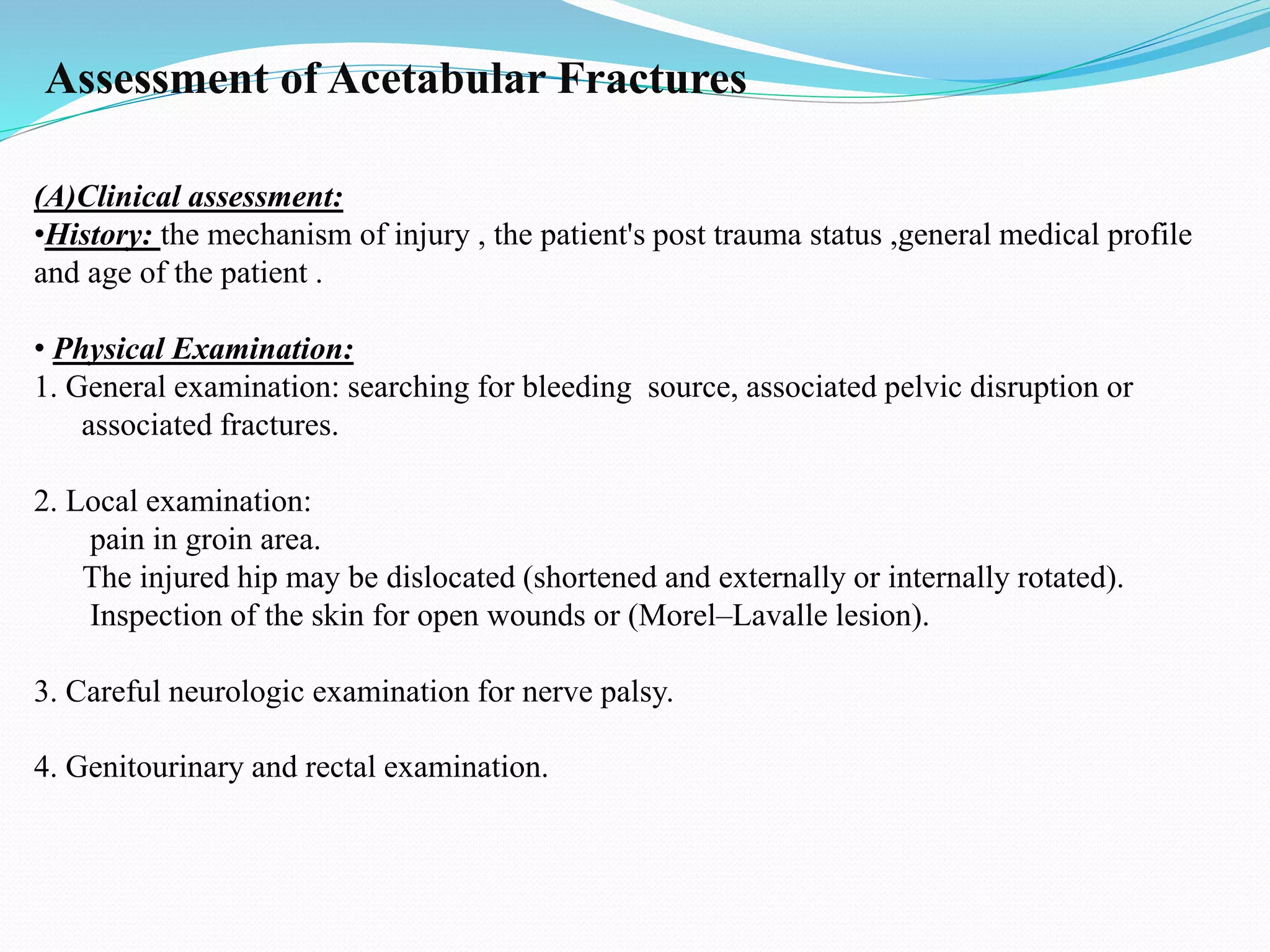 Assessment of Acetabular Fractures

(A)Clinical assessment:
•History: the mechanism of injury , the patient's post trauma status ,general medical profile and age of the patient .

• Physical Examination:
1. General examination: searching for bleeding source, associated pelvic disruption or associated fractures.

2. Local examination:
pain in groin area.
The injured hip may be dislocated (shortened and externally or internally rotated).
Inspection of the skin for open wounds or (Morel–Lavalle lesion).

3. Careful neurologic examination for nerve palsy.

4. Genitourinary and rectal examination.